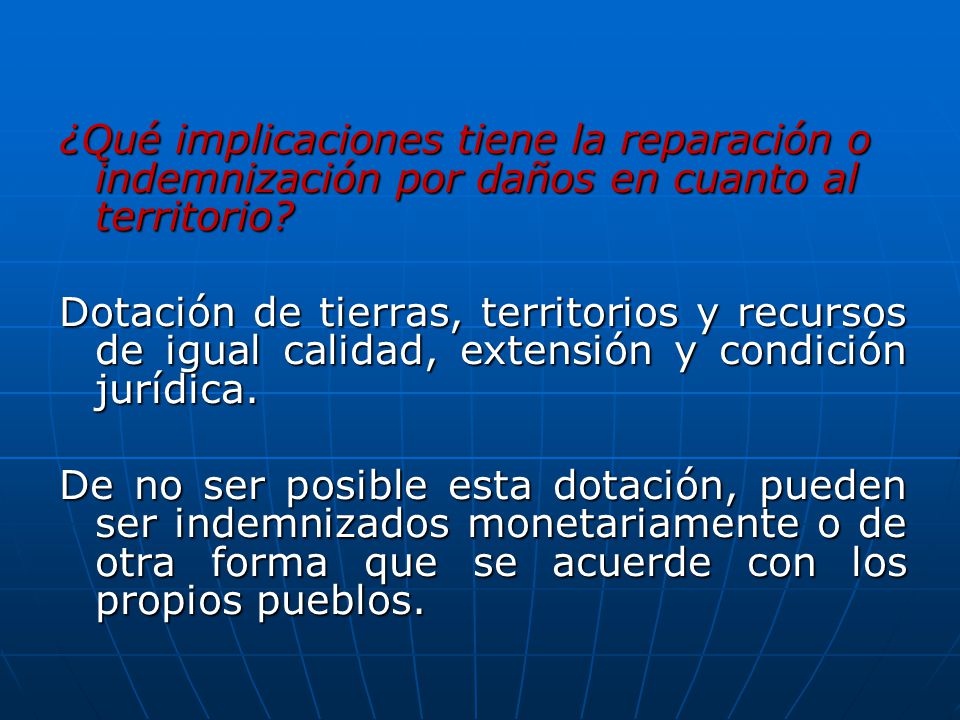 ¿Qué implicaciones tiene la reparación o indemnización por daños en cuanto al territorio?

Dotación de tierras, territorios y recursos de igual calidad, extensión y condición jurídica.

De no ser posible esta dotación, pueden ser indemnizados monetariamente o de otra forma que se acuerde con los propios pueblos.